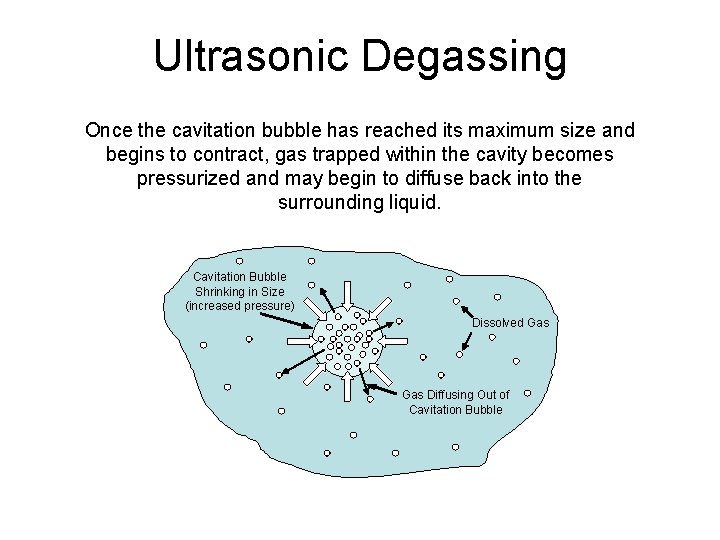 Ultrasonic Degassing

Once the cavitation bubble has reached its maximum size and begins to contract, gas trapped within the cavity becomes pressurized and may begin to diffuse back into the surrounding liquid.

Cavitation Bubble Shrinking in Size (increased pressure)

Dissolved Gas

Gas Diffusing Out of Cavitation Bubble